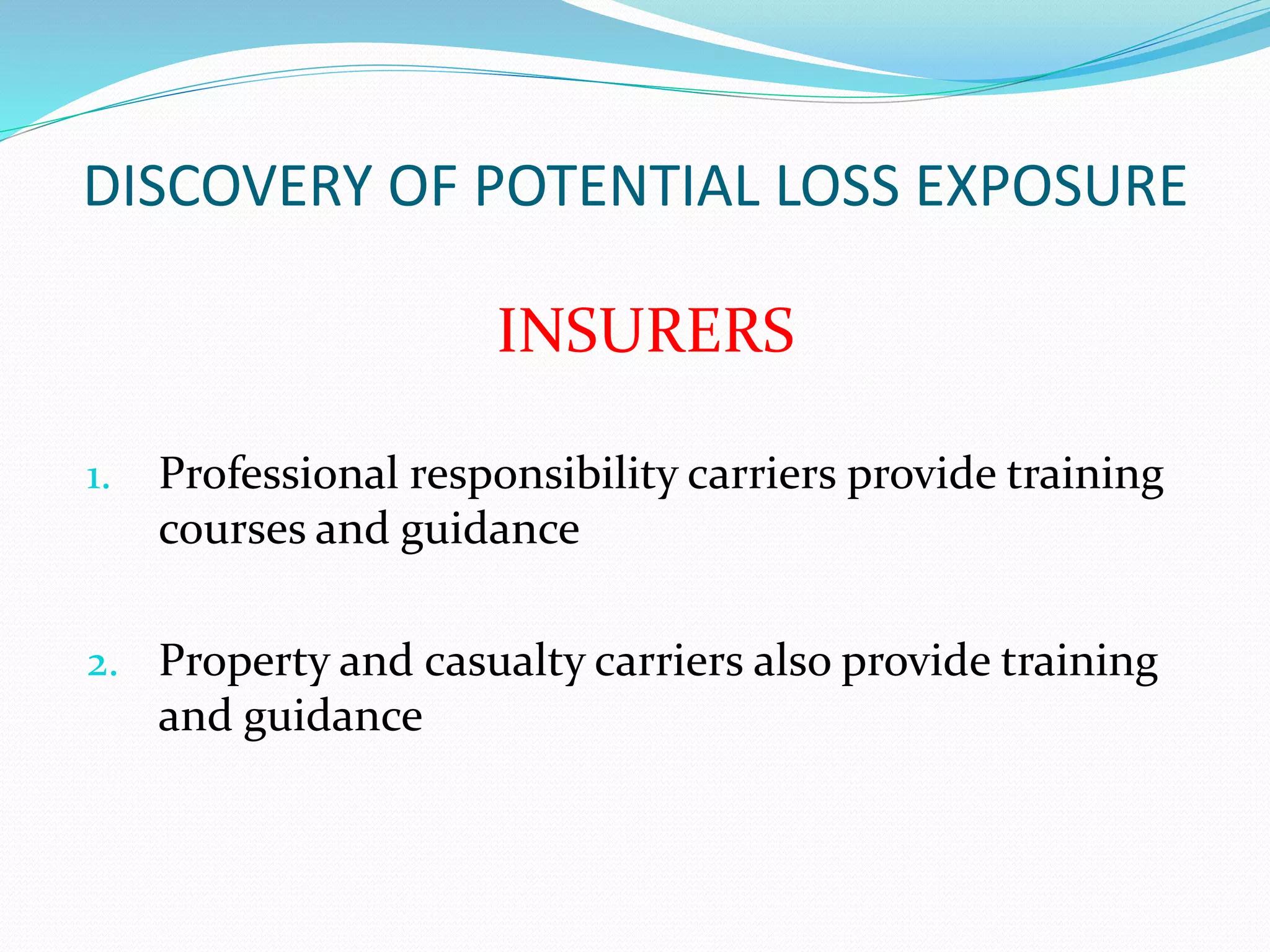 DISCOVERY OF POTENTIAL LOSS EXPOSURE

INSURERS

1. Professional responsibility carriers provide training courses and guidance

2. Property and casualty carriers also provide training and guidance